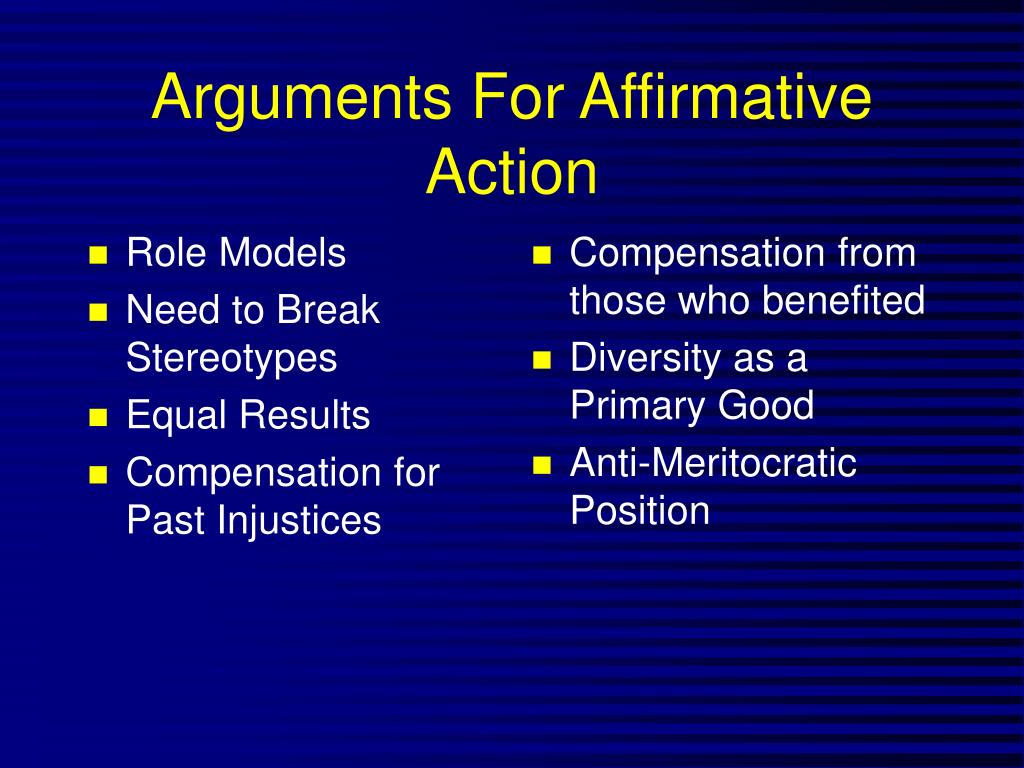 Arguments For Affirmative Action

- Role Models
- Need to Break Stereotypes
- Equal Results
- Compensation for Past Injustices

- Compensation from those who benefited
- Diversity as a Primary Good
- Anti-Meritocratic Position